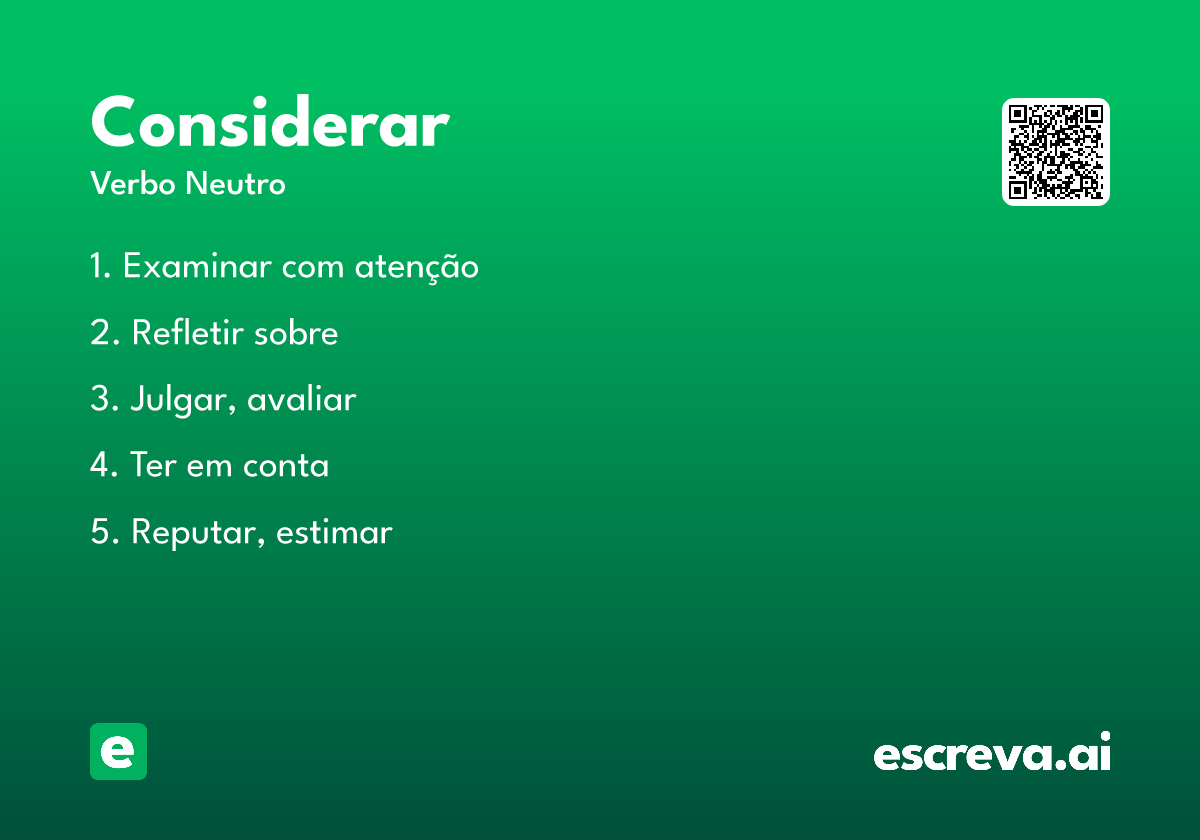 Considerar
Verbo Neutro

1. Examinar com atenção

2. Refletir sobre

3. Julgar, avaliar

4. Ter em conta

5. Reputar, estimar

e

escreva.ai